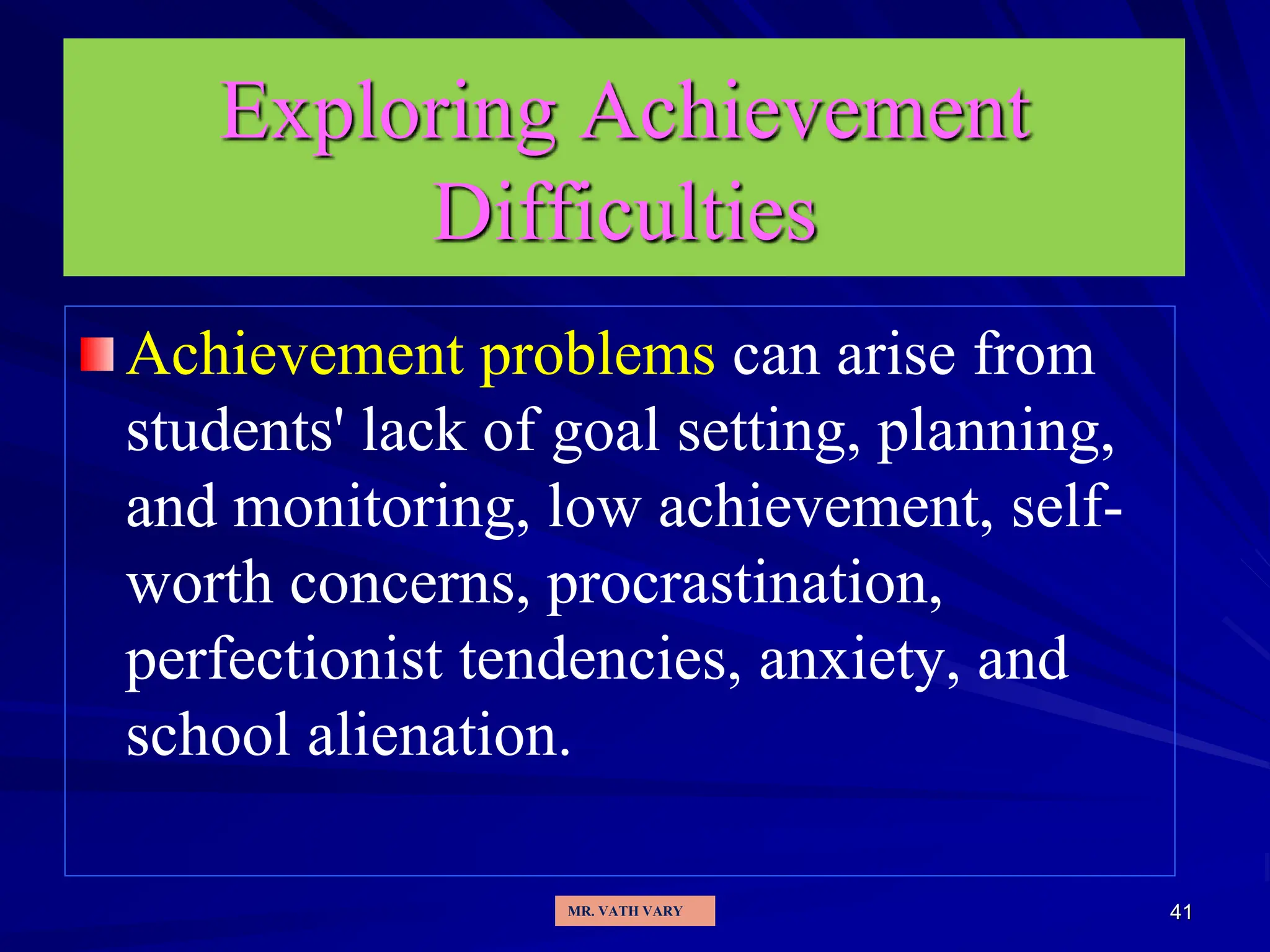 Exploring Achievement Difficulties

Achievement problems can arise from students' lack of goal setting, planning, and monitoring, low achievement, self-worth concerns, procrastination, perfectionist tendencies, anxiety, and school alienation.

MR. VATH VARY

41